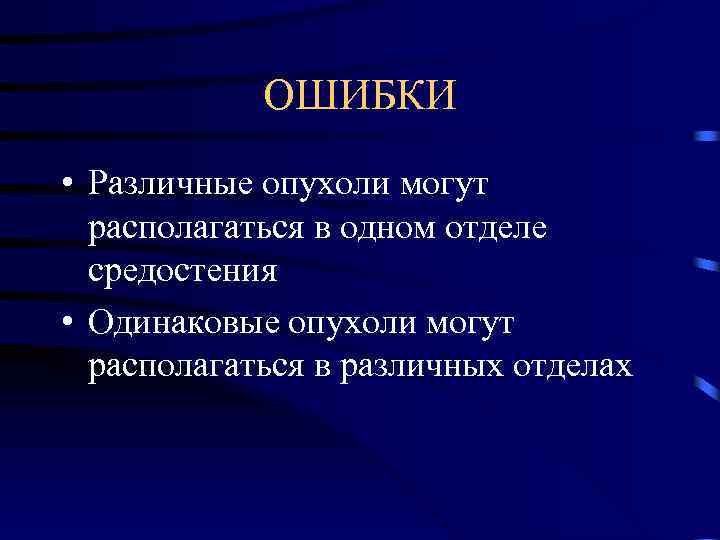 ОШИБКИ

• Различные опухоли могут располагаться в одном отделе средостения
• Одинаковые опухоли могут располагаться в различных отделах